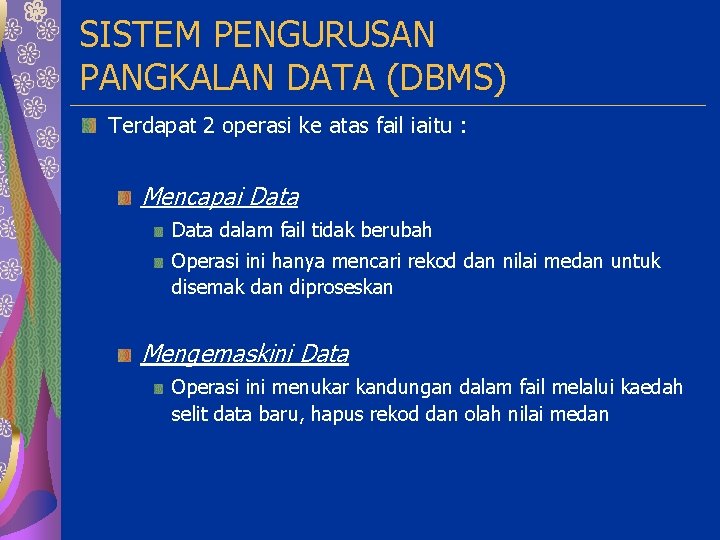 SISTEM PENGURUSAN PANGKALAN DATA (DBMS)

Terdapat 2 operasi ke atas fail iaitu :

Mencapai Data

Data dalam fail tidak berubah

Operasi ini hanya mencari rekod dan nilai medan untuk disemak dan diproseskan

Mengemaskini Data

Operasi ini menukar kandungan dalam fail melalui kaedah selit data baru, hapus rekod dan olah nilai medan